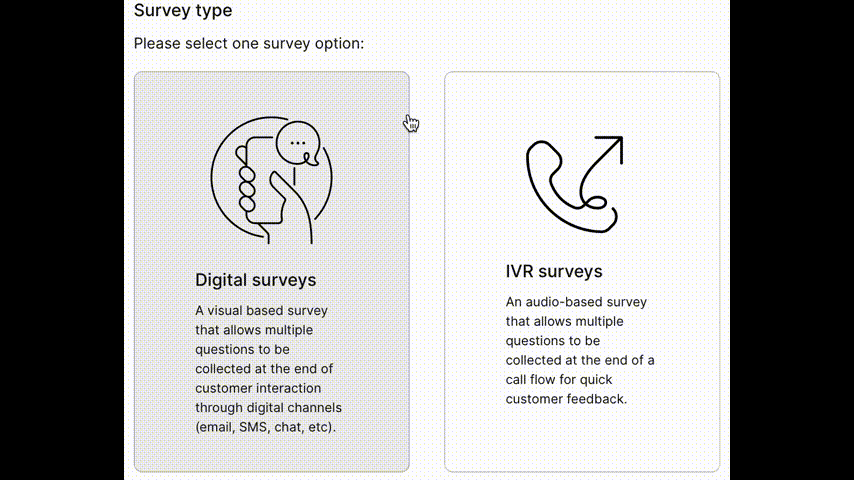 Survey type

Please select one survey option:

Digital surveys

A visual based survey that allows multiple questions to be collected at the end of customer interaction through digital channels (email, SMS, chat, etc).

IVR surveys

An audio-based survey that allows multiple questions to be collected at the end of a call flow for quick customer feedback.